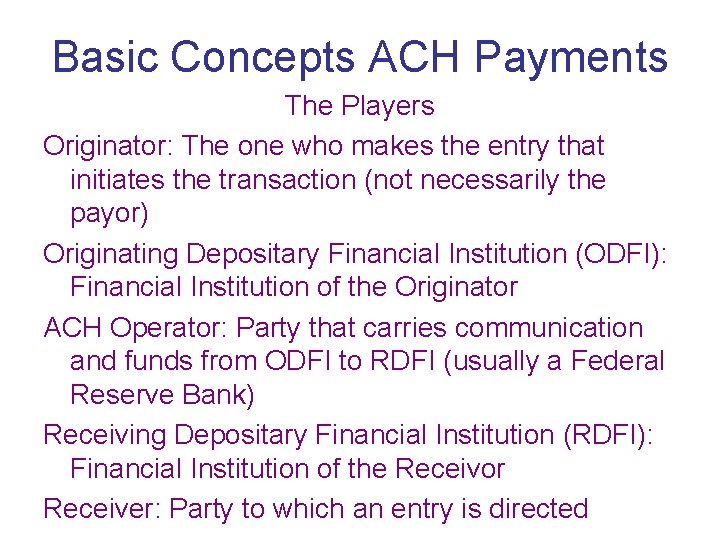 Basic Concepts ACH Payments

The Players

Originator: The one who makes the entry that initiates the transaction (not necessarily the payor)

Originating Depositary Financial Institution (ODFI): Financial Institution of the Originator

ACH Operator: Party that carries communication and funds from ODFI to RDFI (usually a Federal Reserve Bank)

Receiving Depositary Financial Institution (RDFI): Financial Institution of the Receivor

Receiver: Party to which an entry is directed